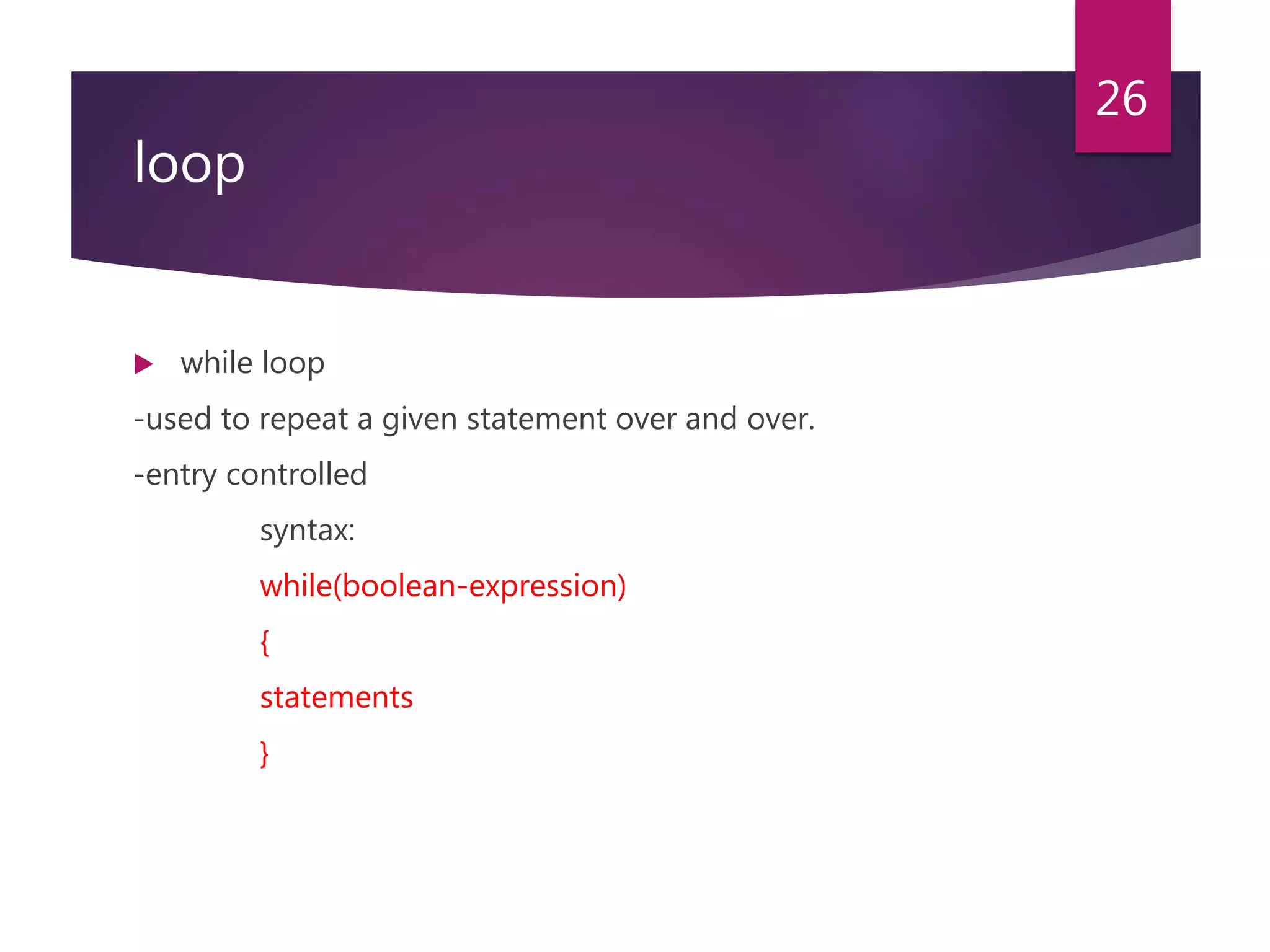 26

loop

while loop

-used to repeat a given statement over and over.

-entry controlled

syntax:

while(boolean-expression)

{

statements

}